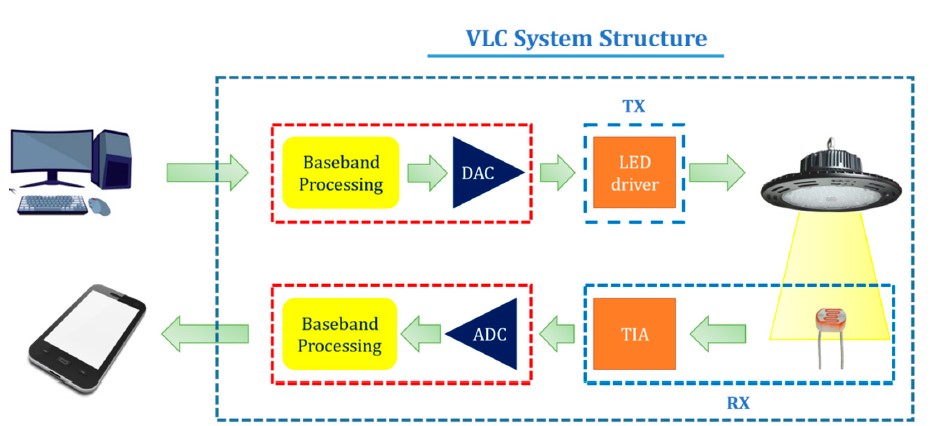 VLC System Structure

TX

Baseband Processing

DAC

LED driver

Baseband Processing

ADC

TIA

RX